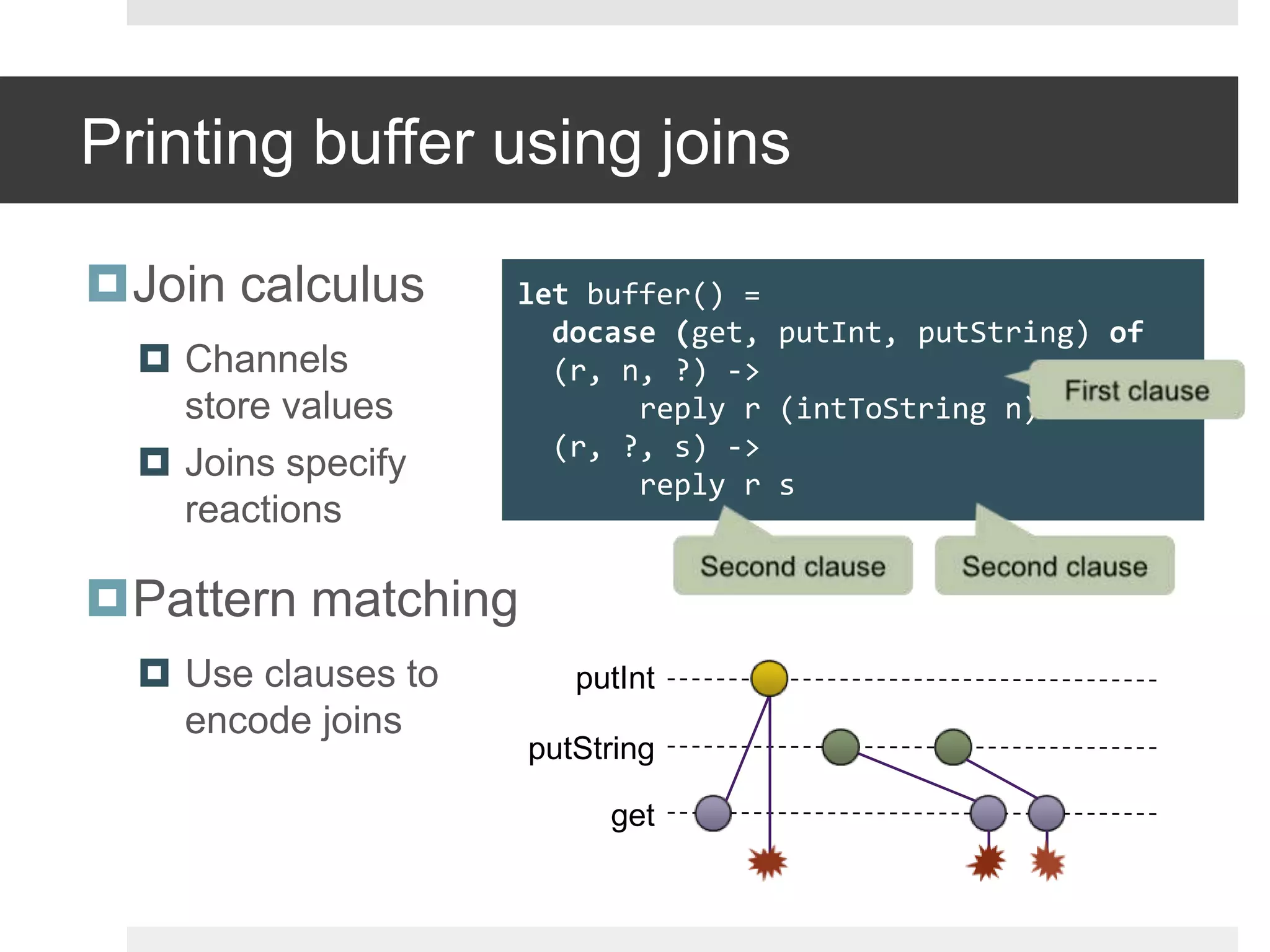 Printing buffer using joins

Join calculus

Channels store values

Joins specify reactions

Pattern matching

Use clauses to encode joins

let buffer() =
  docase (get, putInt, putString) of
  (r, n, ?) ->
       reply r (intToString n)
  (r, ?, s) ->
       reply r s

First clause

Second clause

Second clause

putInt

putString

get